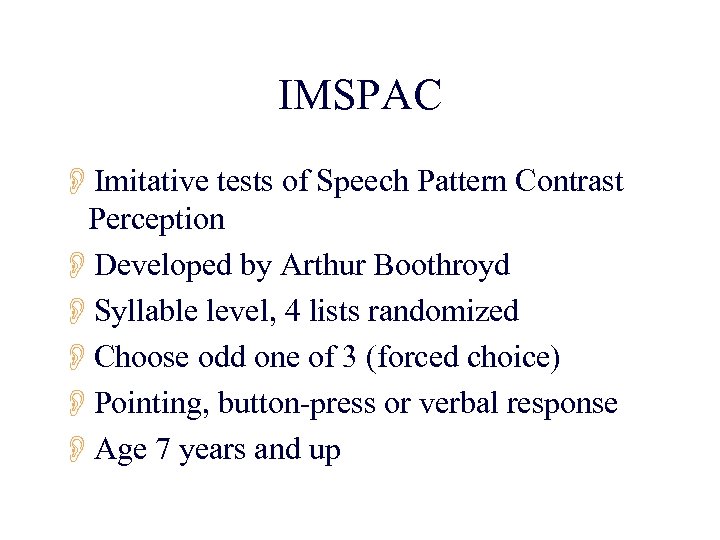 IMSPAC

Imitative tests of Speech Pattern Contrast Perception

Developed by Arthur Boothroyd

Syllable level, 4 lists randomized

Choose odd one of 3 (forced choice)

Pointing, button-press or verbal response

Age 7 years and up